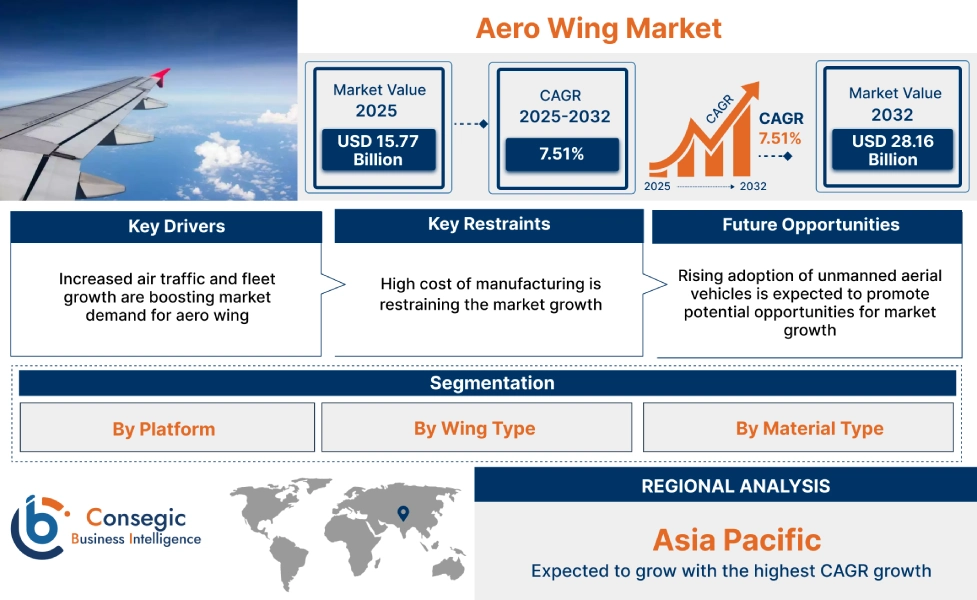 Aero Wing Market

Market Value 2025
USD 15.77 Billion

CAGR 2025-2032
7.51%

CAGR
CAGR 7.51%
2025
2032

Market Value 2032
USD 28.16 Billion

Key Drivers
Increased air traffic and fleet growth are boosting market demand for aero wing

Key Restraints
High cost of manufacturing is restraining the market growth

Future Opportunities
Rising adoption of unmanned aerial vehicles is expected to promote potential opportunities for market growth

Segmentation

By Platform

By Wing Type

By Material Type

Consegic
Business Intelligence

REGIONAL ANALYSIS

Asia Pacific
Expected to grow with the highest CAGR growth